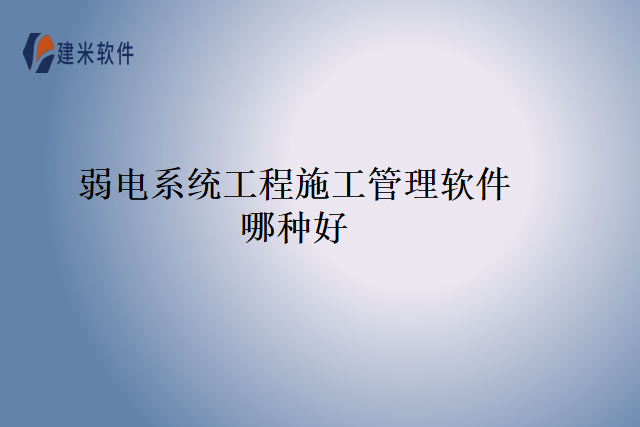 建米软件

弱电系统工程施工管理软件哪种好